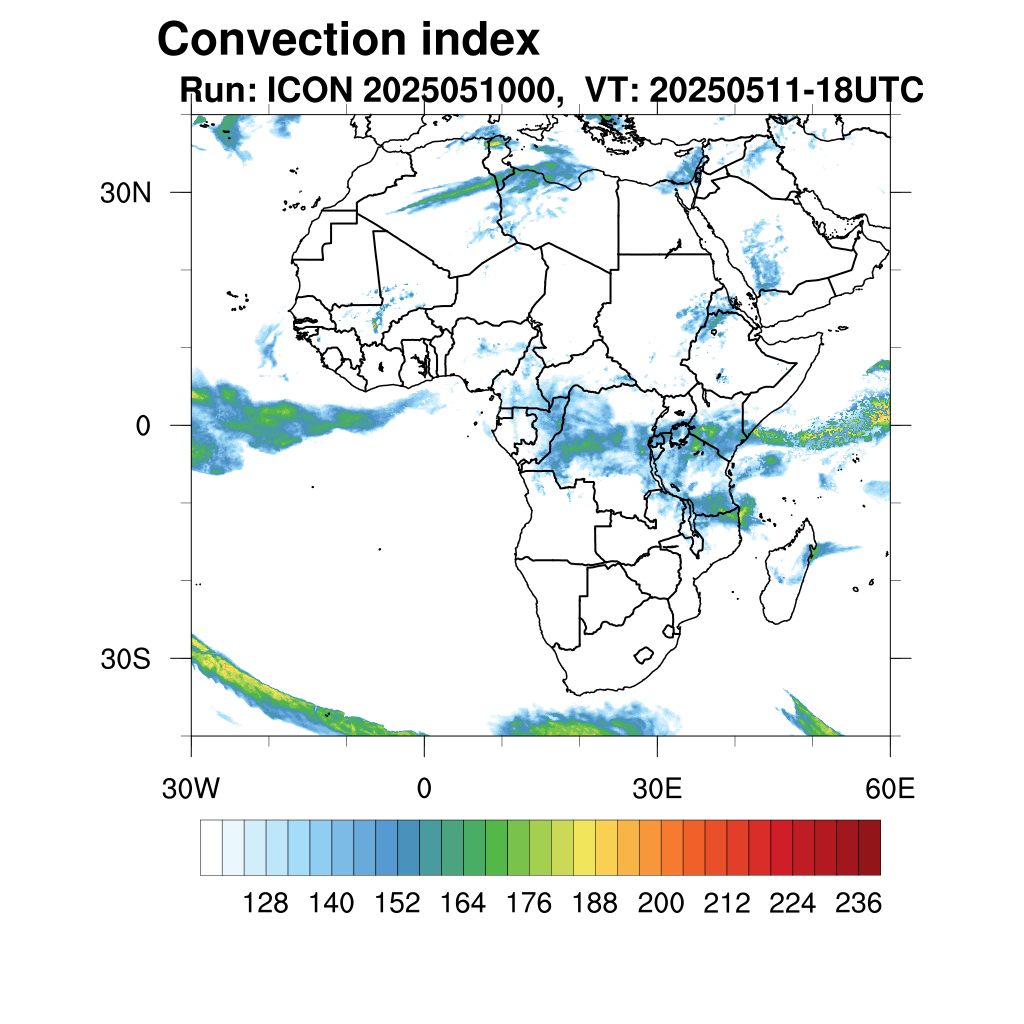 Convection index
Run: ICON 2025051000, VT: 20250511-18UTC

30N
0
30S
30W
0
30E
60E

128 140 152 164 176 188 200 212 224 236